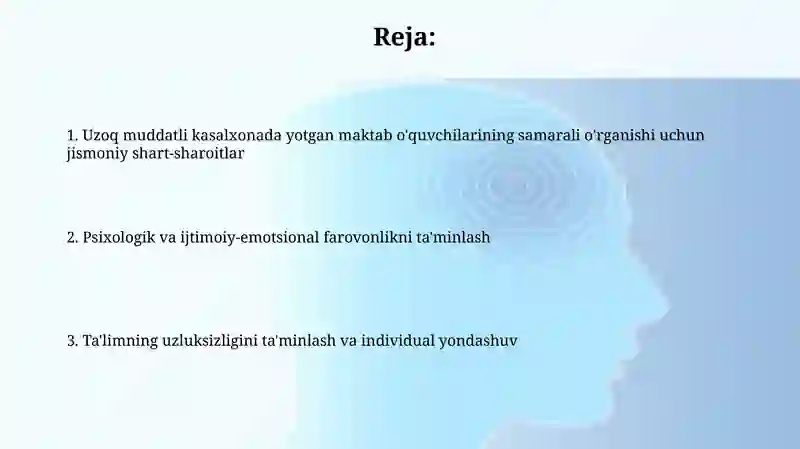 Reja:

1. Uzoq muddatli kasalxonada yotgan maktab o'quvchilarining samarali o'rganishi uchun jismoniy shart-sharoitlar

2. Psixologik va ijtimoiy-emotsional farovonlikni ta'minlash

3. Ta'limning uzluksizligini ta'minlash va individual yondashuv